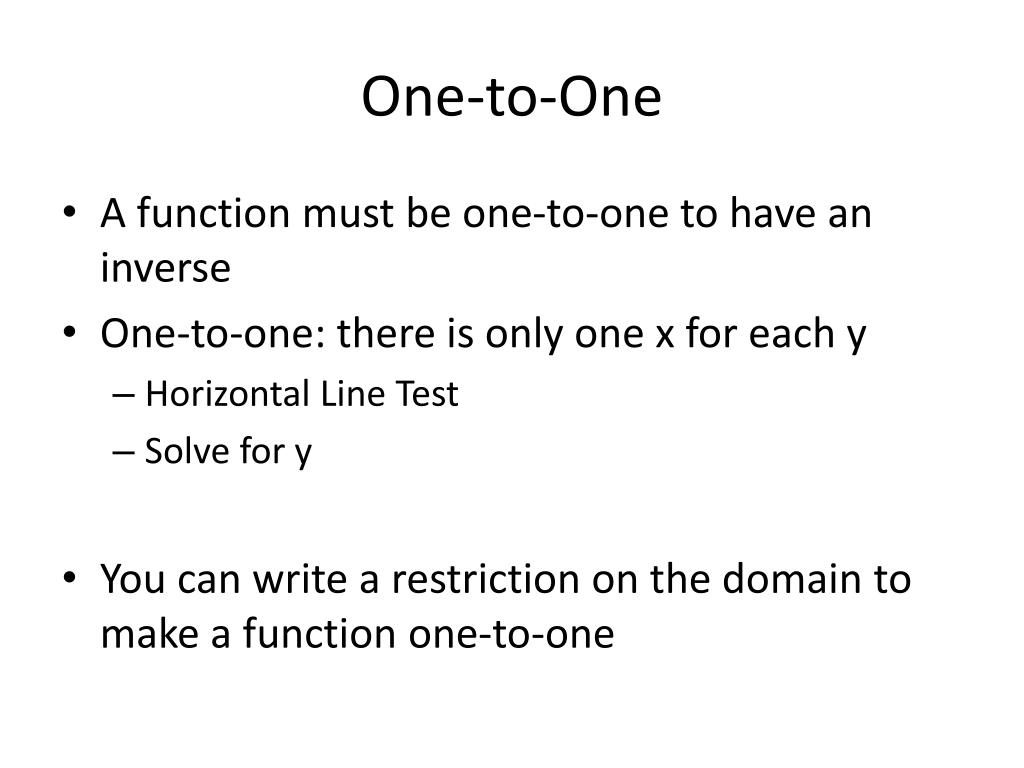 One-to-One

• A function must be one-to-one to have an inverse
• One-to-one: there is only one x for each y
  – Horizontal Line Test
  – Solve for y

• You can write a restriction on the domain to make a function one-to-one